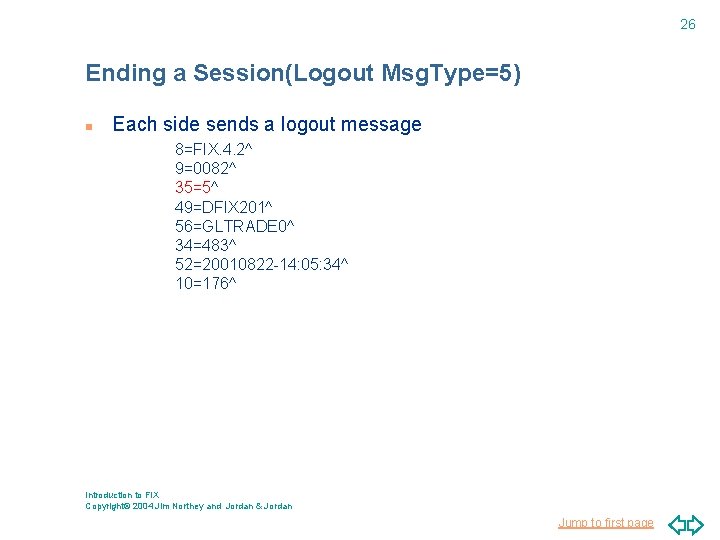 26

Ending a Session(Logout MsgType=5)

Each side sends a logout message

8=FIX.4.2^
9=0082^
35=5^
49=DFIX201^
56=GLTRADE0^
34=483^
52=20010822-14:05:34^
10=176^

Introduction to FIX
Copyright© 2004 Jim Northey and Jordan & Jordan

Jump to first page